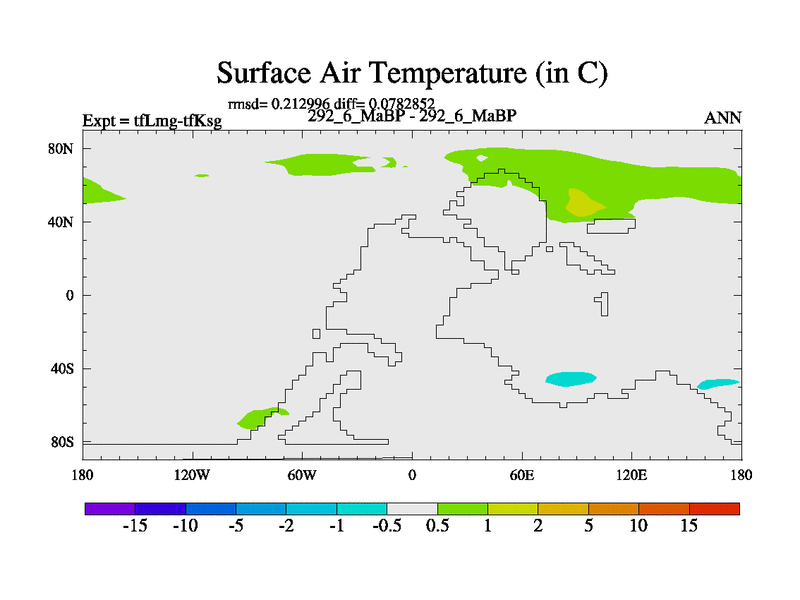 Surface Air Temperature (in C)

rmsd= 0.212996 diff= 0.0782852

Expt = tfLmg-tfKsg

292_6_MaBP - 292_6_MaBP

ANN

80N
40N
0
40S
80S

180
120W
60W
0
60E
120E
180

-15 -10 -5 -2 -1 -0.5 0.5 1 2 5 10 15